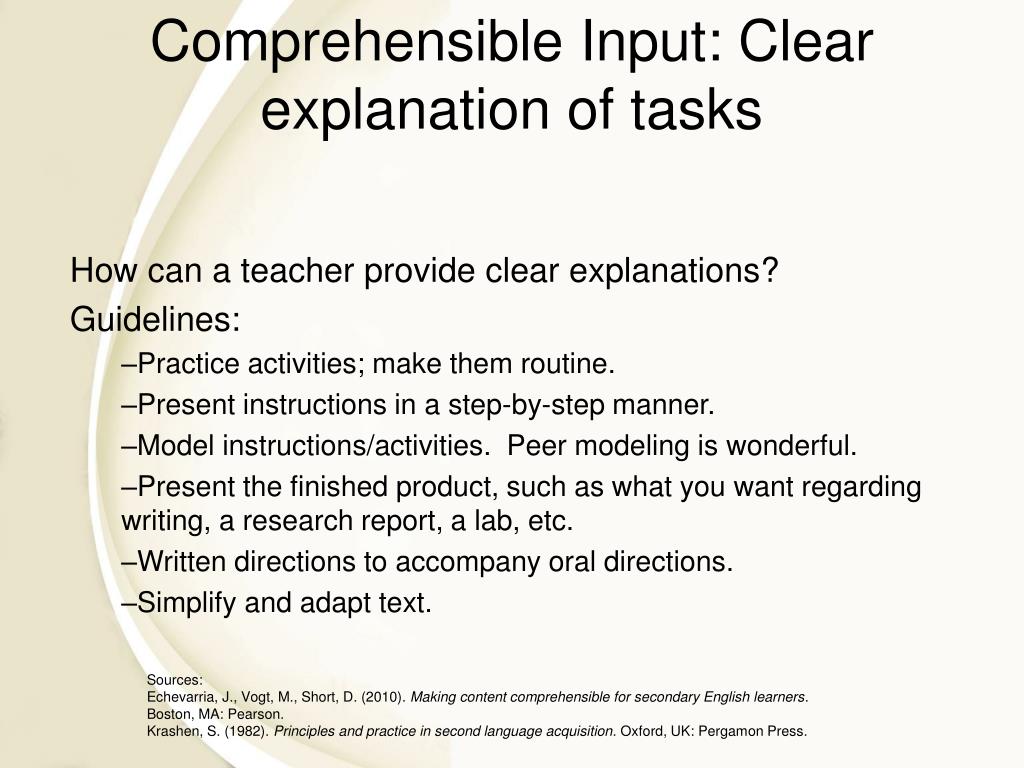 Comprehensible Input: Clear explanation of tasks

How can a teacher provide clear explanations?

Guidelines:

–Practice activities; make them routine.

–Present instructions in a step-by-step manner.

–Model instructions/activities. Peer modeling is wonderful.

–Present the finished product, such as what you want regarding writing, a research report, a lab, etc.

–Written directions to accompany oral directions.

–Simplify and adapt text.

Sources:
Echevarria, J., Vogt, M., Short, D. (2010). Making content comprehensible for secondary English learners. Boston, MA: Pearson.
Krashen, S. (1982). Principles and practice in second language acquisition. Oxford, UK: Pergamon Press.